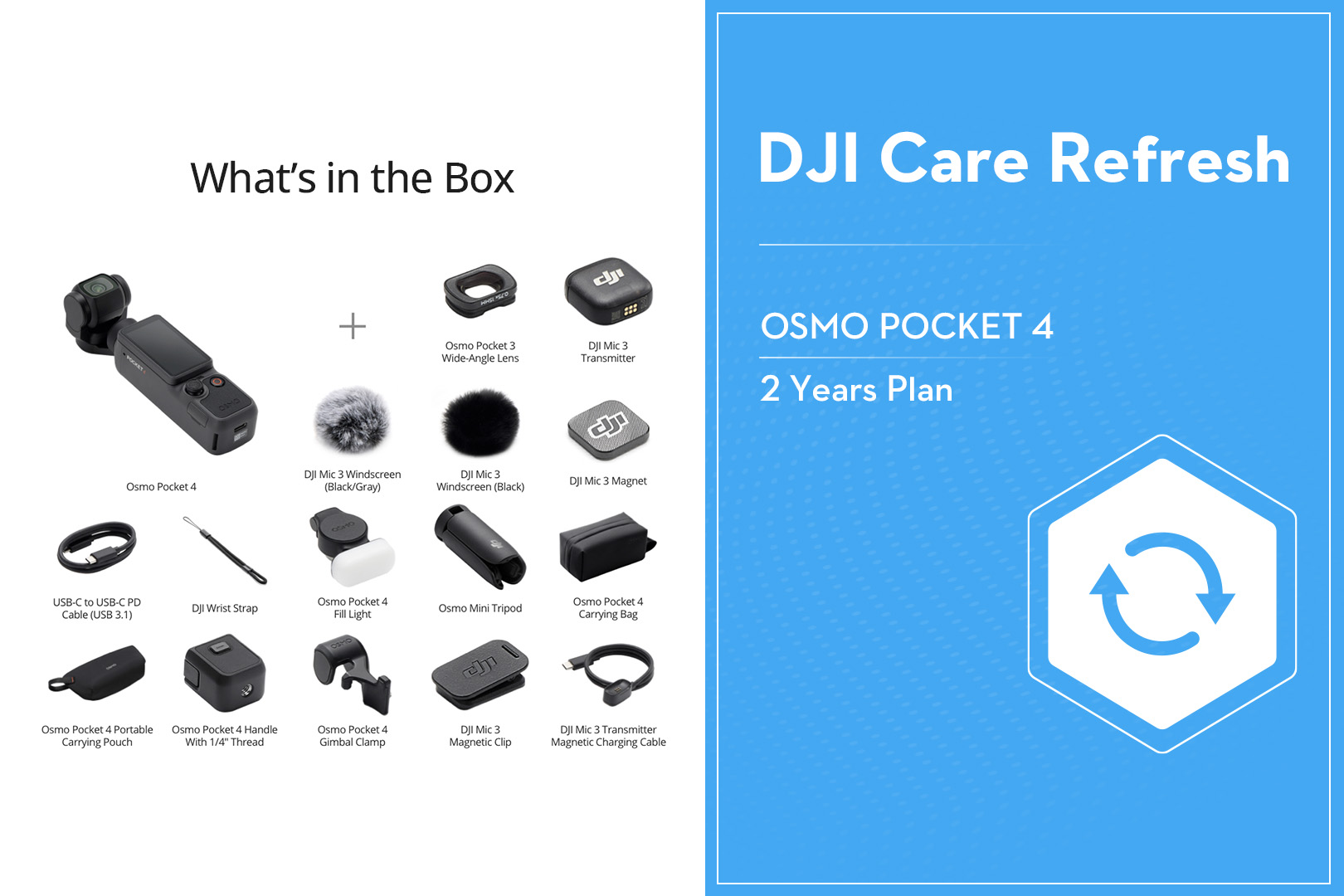 What's in the Box

+

Osmo Pocket 3 Wide-Angle Lens

DJI Mic 3 Transmitter

Osmo Pocket 4

DJI Mic 3 Windscreen (Black/Gray)

DJI Mic 3 Windscreen (Black)

DJI Mic 3 Magnet

USB-C to USB-C PD Cable (USB 3.1)

DJI Wrist Strap

Osmo Pocket 4 Fill Light

Osmo Mini Tripod

Osmo Pocket 4 Carrying Bag

Osmo Pocket 4 Portable Carrying Pouch

Osmo Pocket 4 Handle With 1/4" Thread

Osmo Pocket 4 Gimbal Clamp

DJI Mic 3 Magnetic Clip

DJI Mic 3 Transmitter Magnetic Charging Cable

DJI Care Refresh

OSMO POCKET 4

2 Years Plan